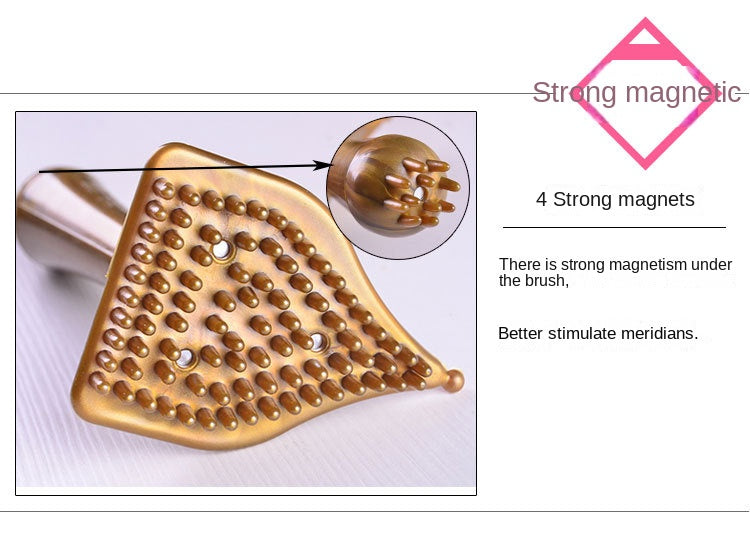 Strong magnetic

4 Strong magnets

There is strong magnetism under the brush,

Better stimulate meridians.